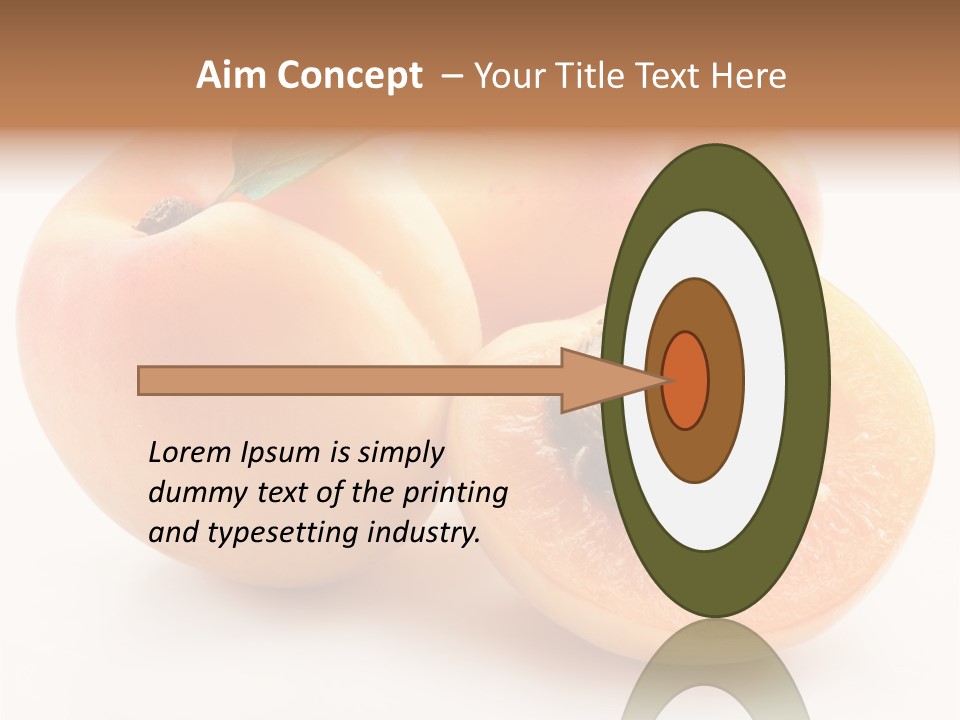 Aim Concept – Your Title Text Here

Lorem Ipsum is simply dummy text of the printing and typesetting industry.